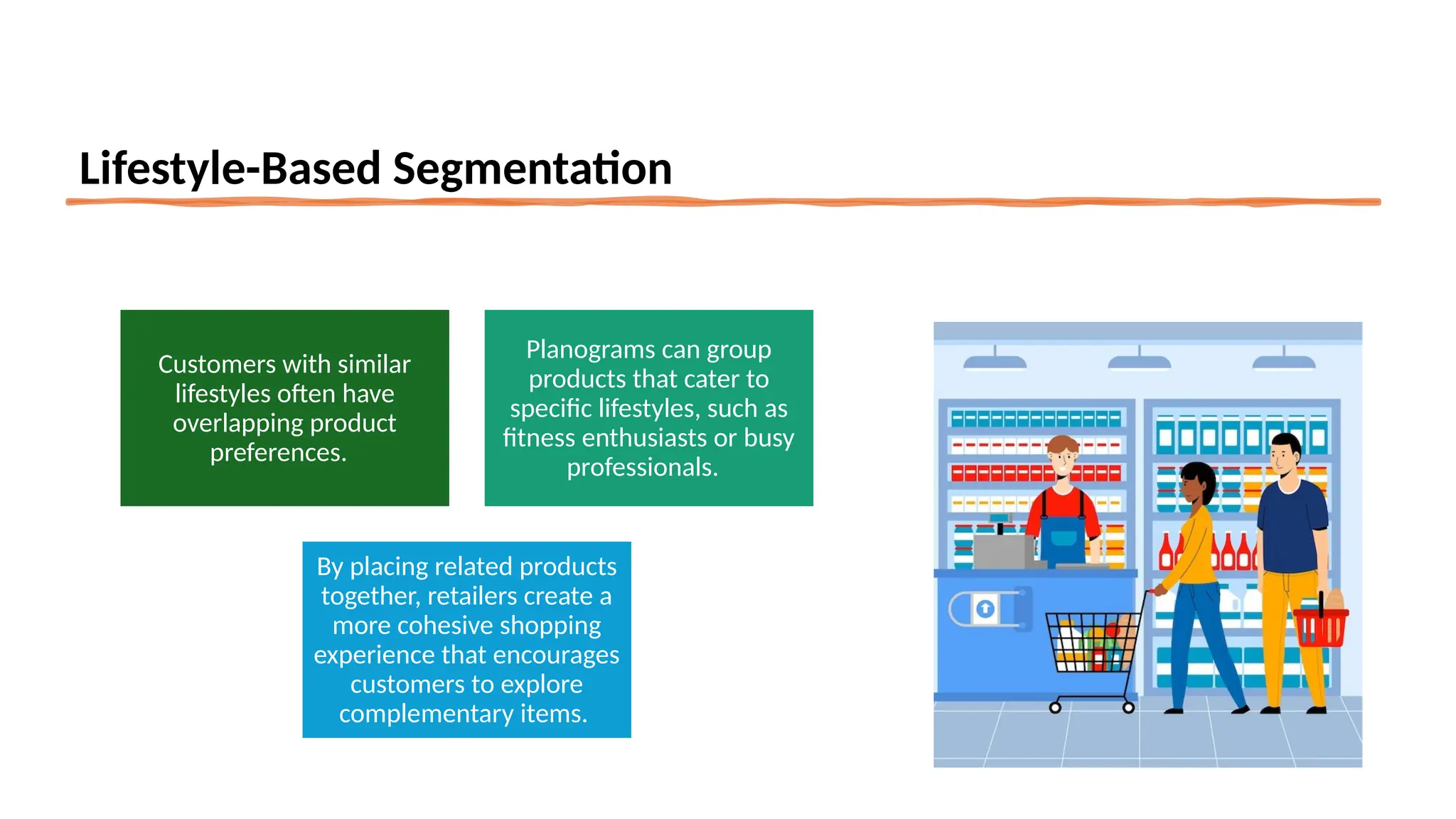 Lifestyle-Based Segmentation

Customers with similar lifestyles often have overlapping product preferences.

Planograms can group products that cater to specific lifestyles, such as fitness enthusiasts or busy professionals.

By placing related products together, retailers create a more cohesive shopping experience that encourages customers to explore complementary items.